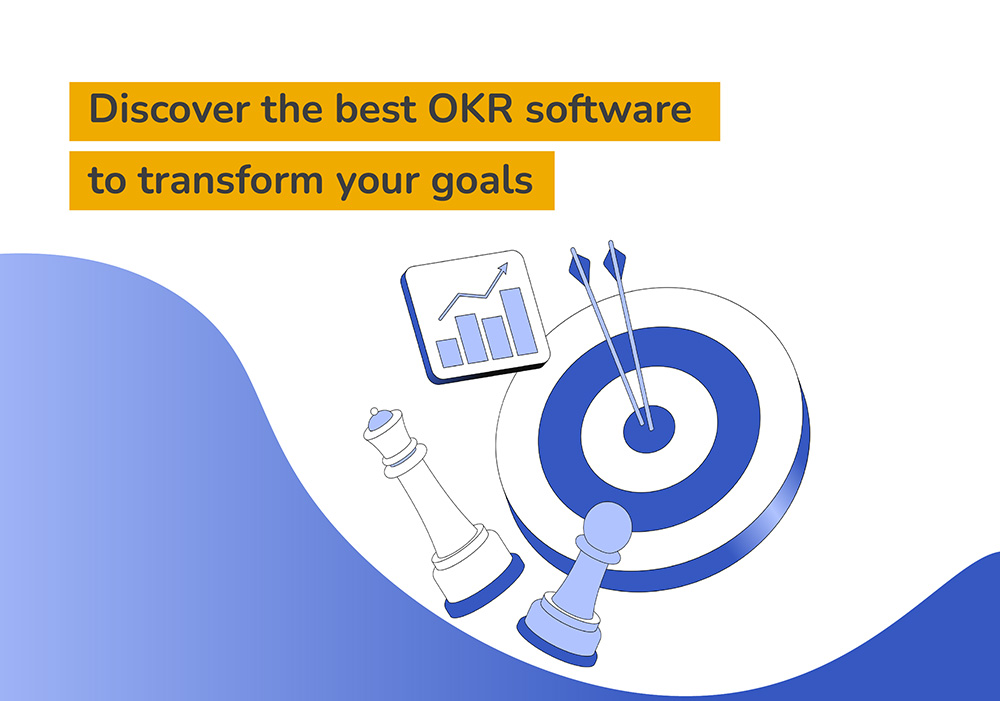 Discover the best OKR software to transform your goals